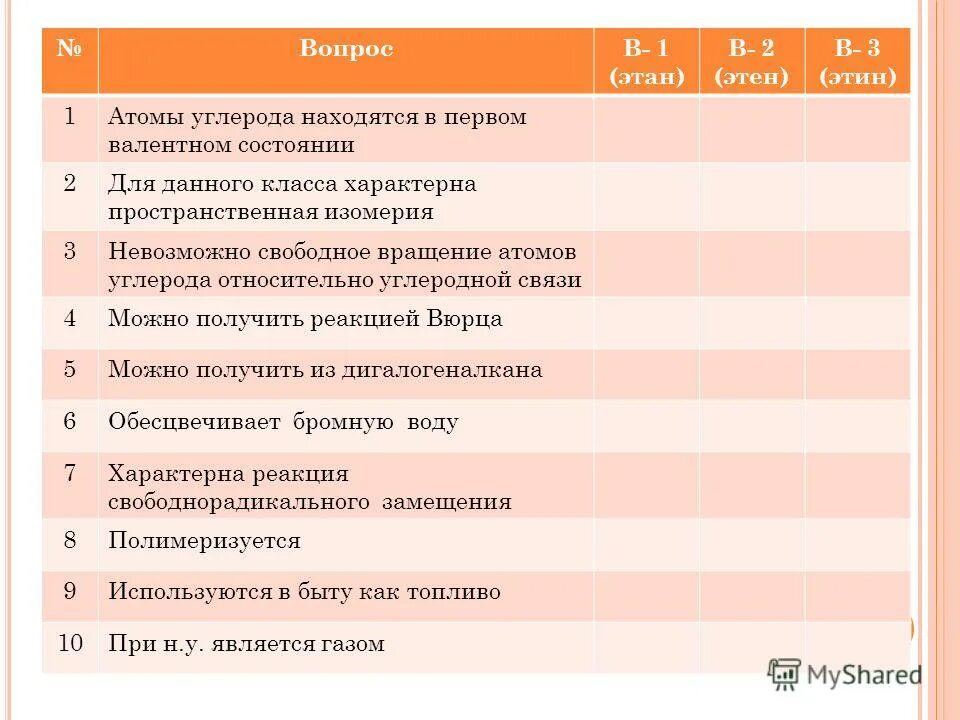 | № | Вопрос | В- 1 (этан) | В- 2 (этен) | В- 3 (этин) |
|---|---|---|---|---|
| 1 | Атомы углерода находятся в первом валентном состоянии | | | |
| 2 | Для данного класса характерна пространственная изомерия | | | |
| 3 | Невозможно свободное вращение атомов углерода относительно углеродной связи | | | |
| 4 | Можно получить реакцией Вюрца | | | |
| 5 | Можно получить из дигалогеналкана | | | |
| 6 | Обесцвечивает бромную воду | | | |
| 7 | Характерна реакция свободнорадикального замещения | | | |
| 8 | Полимеризуется | | | |
| 9 | Используются в быту как топливо | | | |
| 10 | При н.у. является газом | | | |

MyShared